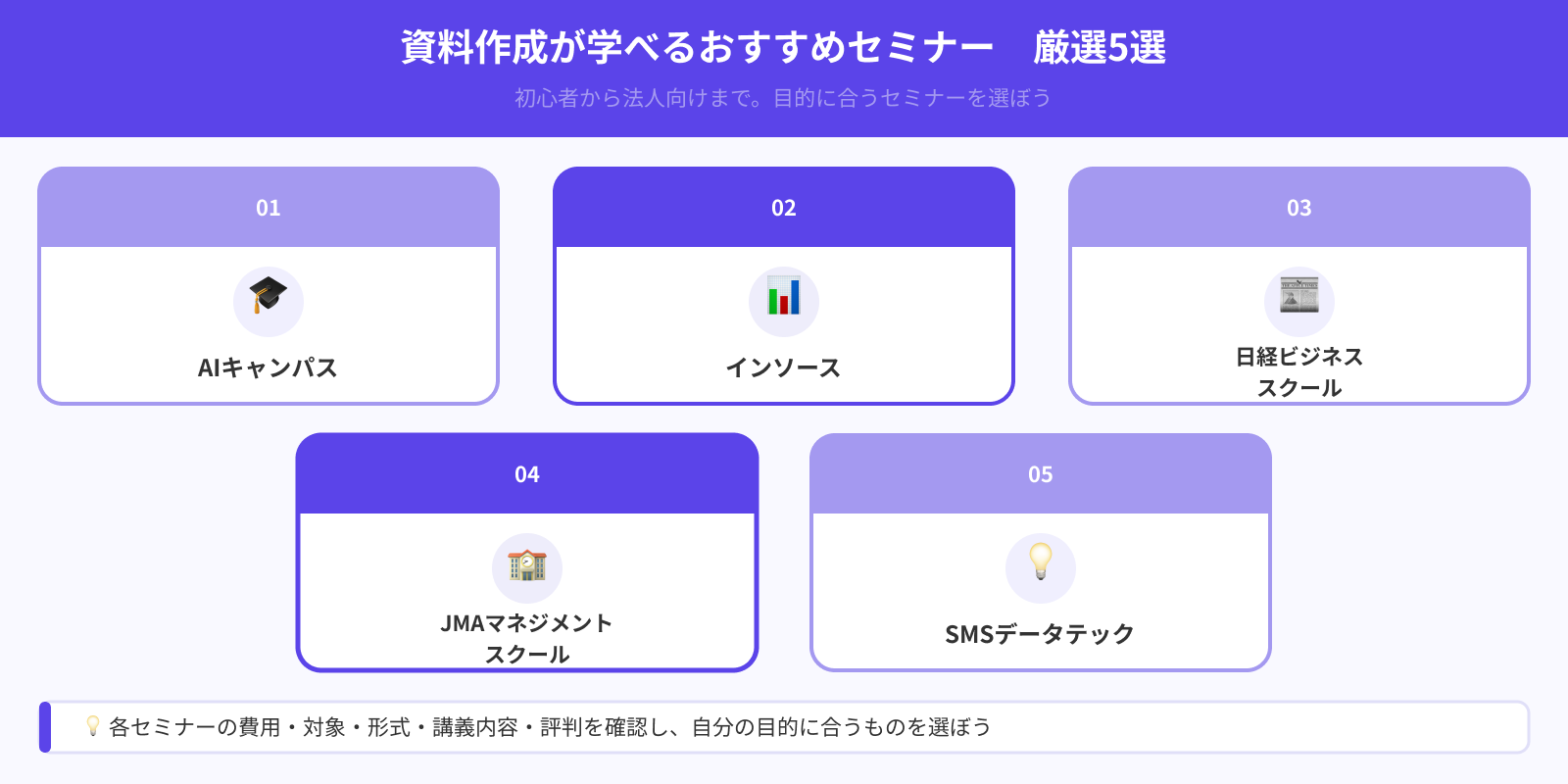 資料作成が学べるおすすめセミナー　厳選5選

初心者から法人向けまで。目的に合うセミナーを選ぼう

01

AIキャンパス

02

インソース

03

日経ビジネススクール

04

JMAマネジメントスクール

05

SMSデータテック

各セミナーの費用・対象・形式・講義内容・評判を確認し、自分の目的に合うものを選ぼう